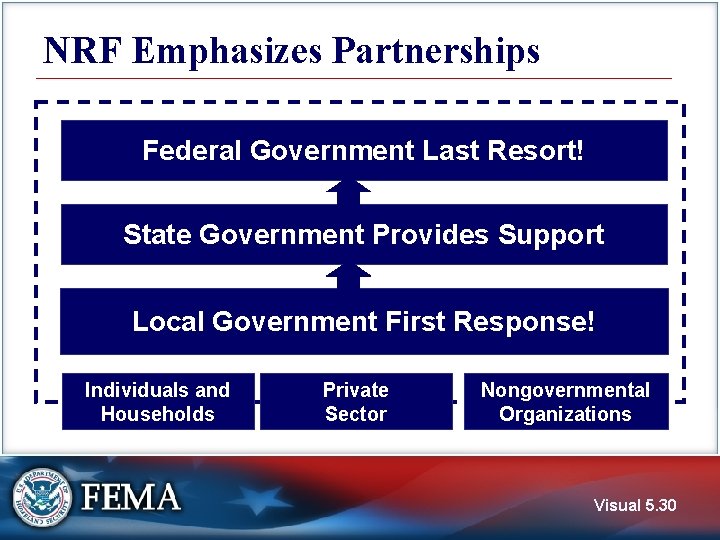 NRF Emphasizes Partnerships

Federal Government Last Resort!

State Government Provides Support

Local Government First Response!

Individuals and Households

Private Sector

Nongovernmental Organizations

U.S. DEPARTMENT OF HOMELAND SECURITY

FEMA

Visual 5.30